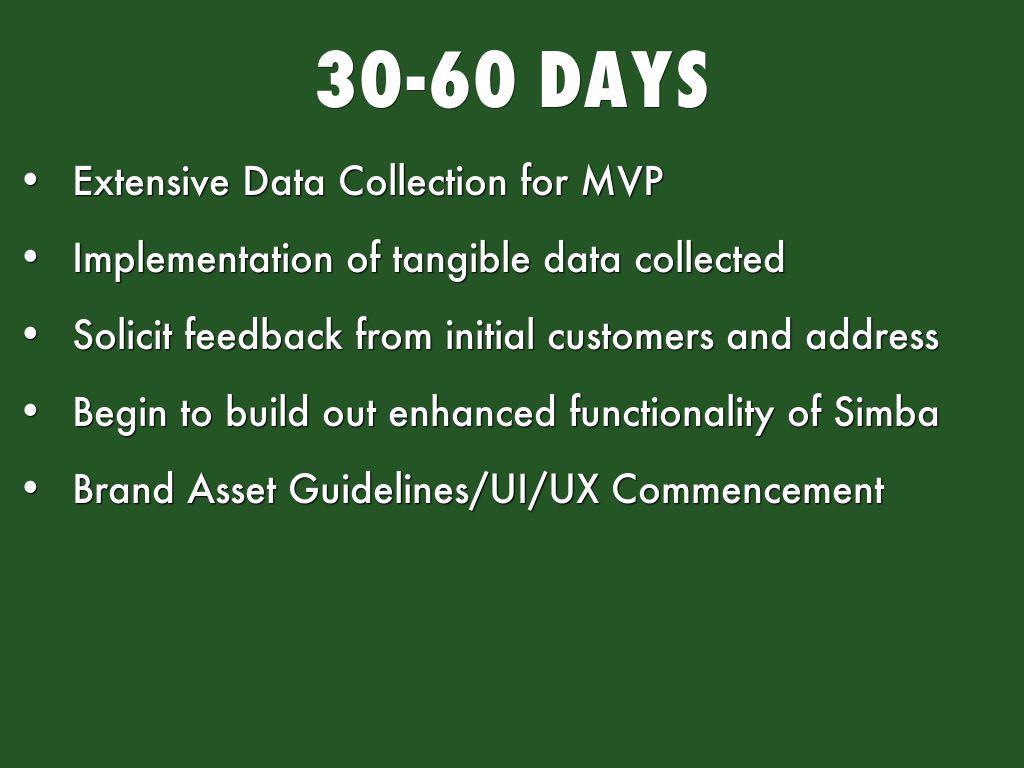 30-60 DAYS

• Extensive Data Collection for MVP
• Implementation of tangible data collected
• Solicit feedback from initial customers and address
• Begin to build out enhanced functionality of Simba
• Brand Asset Guidelines/UI/UX Commencement